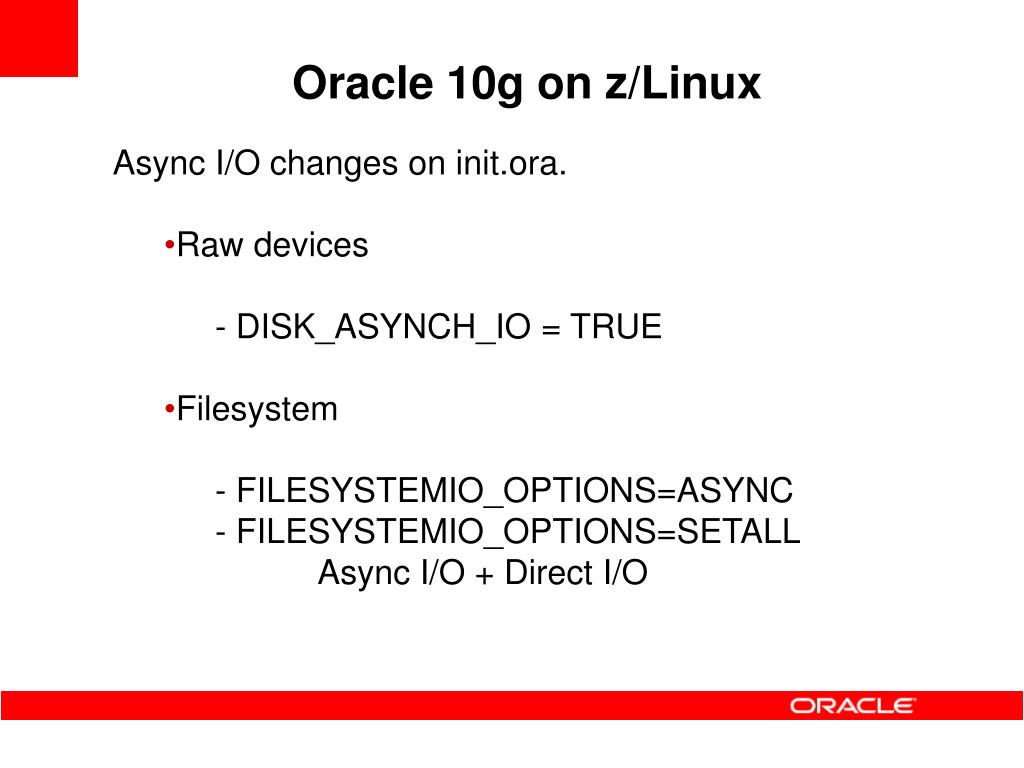 Oracle 10g on z/Linux

Async I/O changes on init.ora.

•Raw devices

- DISK_ASYNCH_IO = TRUE

•Filesystem

- FILESYSTEMIO_OPTIONS=ASYNC
- FILESYSTEMIO_OPTIONS=SETALL
Async I/O + Direct I/O

ORACLE